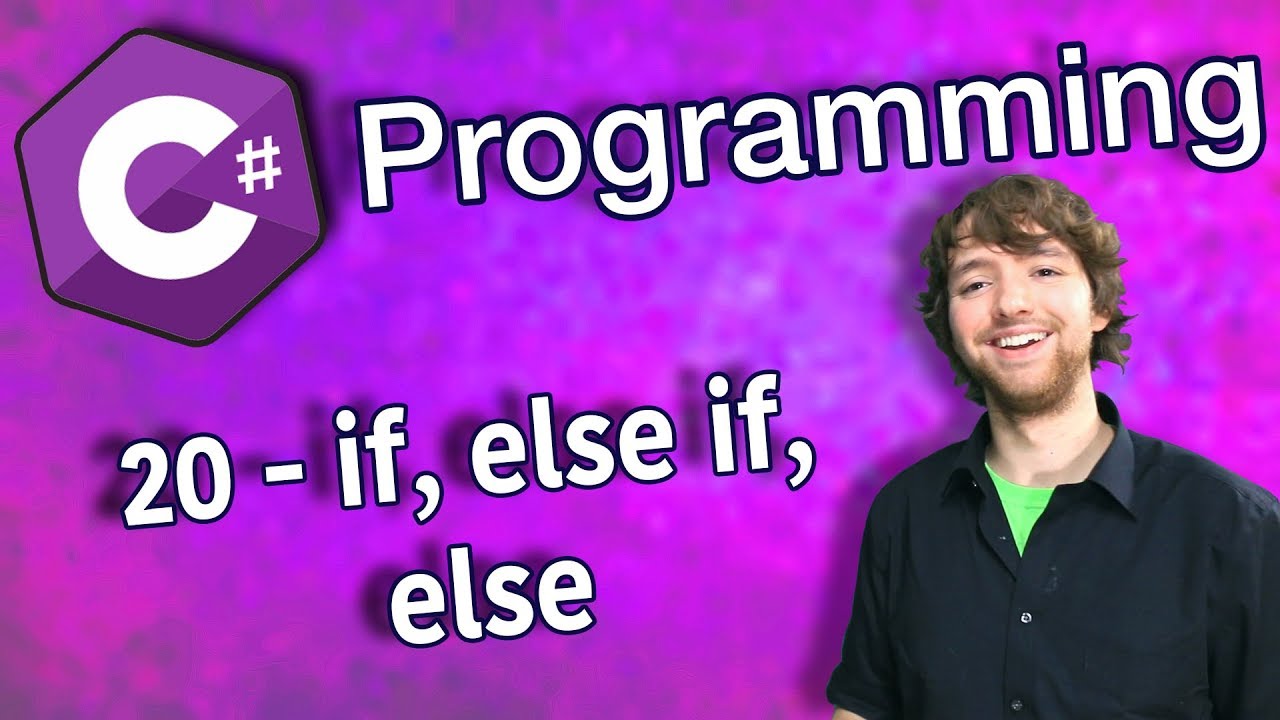 C#

Programming

20 - if, else if, else